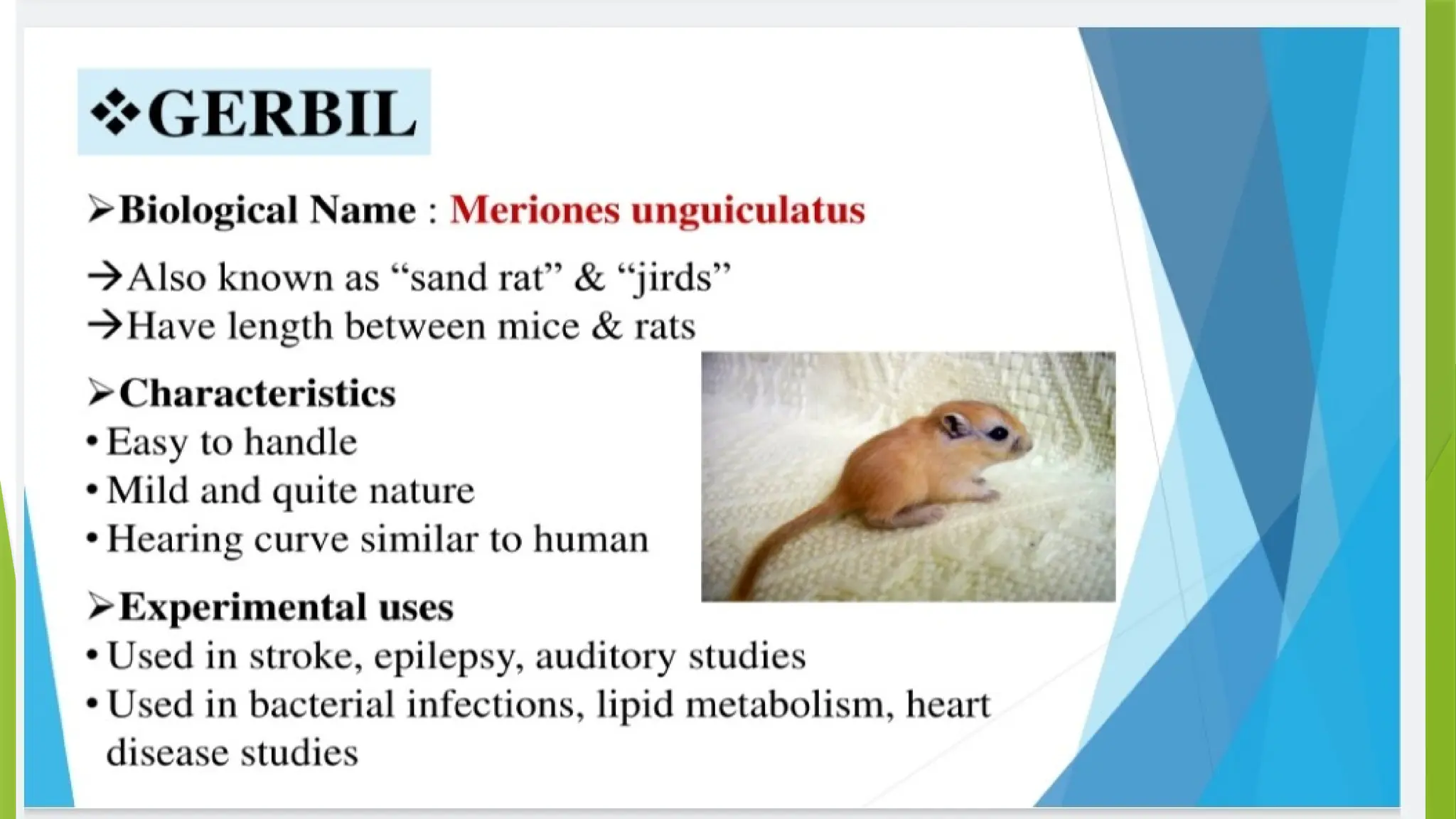 ❖GERBIL

➢Biological Name : Meriones unguiculatus

→Also known as “sand rat” & “jirds”
→Have length between mice & rats

➢Characteristics
• Easy to handle
• Mild and quite nature
• Hearing curve similar to human

➢Experimental uses
• Used in stroke, epilepsy, auditory studies
• Used in bacterial infections, lipid metabolism, heart disease studies